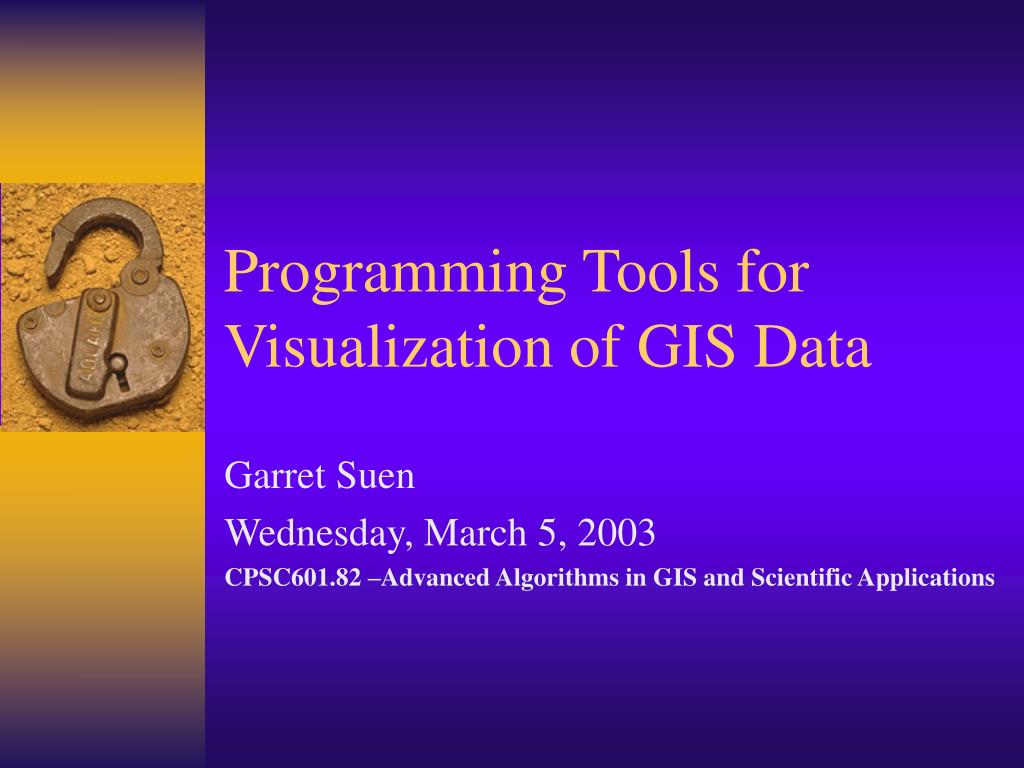 Programming Tools for Visualization of GIS Data

Garret Suen

Wednesday, March 5, 2003

CPSC601.82 –Advanced Algorithms in GIS and Scientific Applications